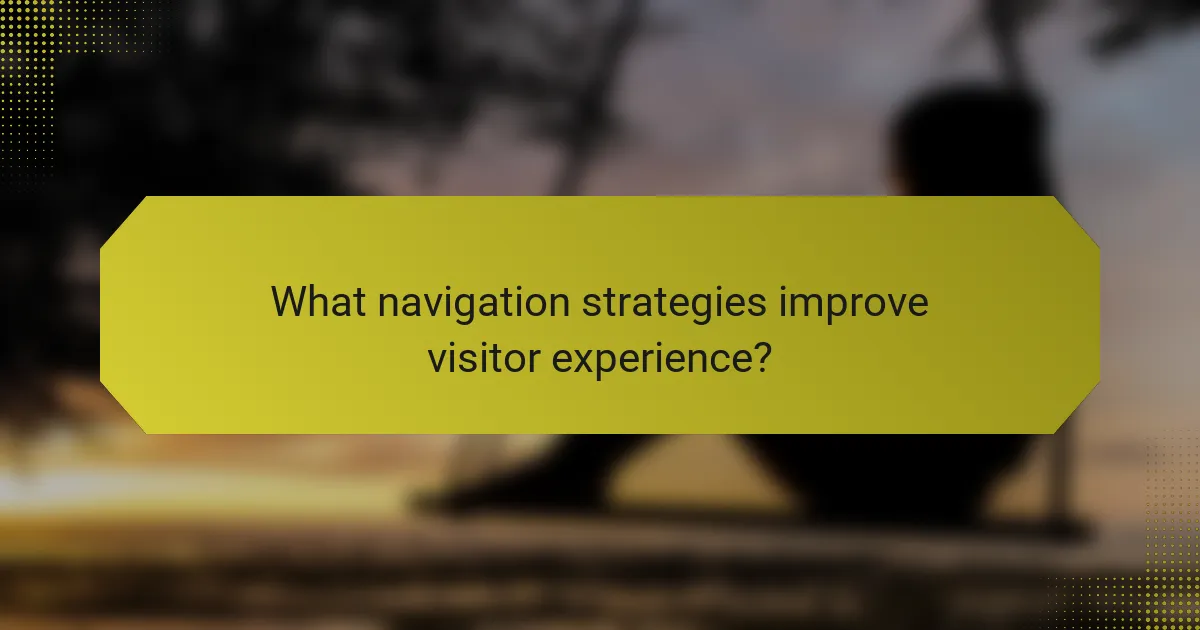 What navigation strategies improve visitor experience?